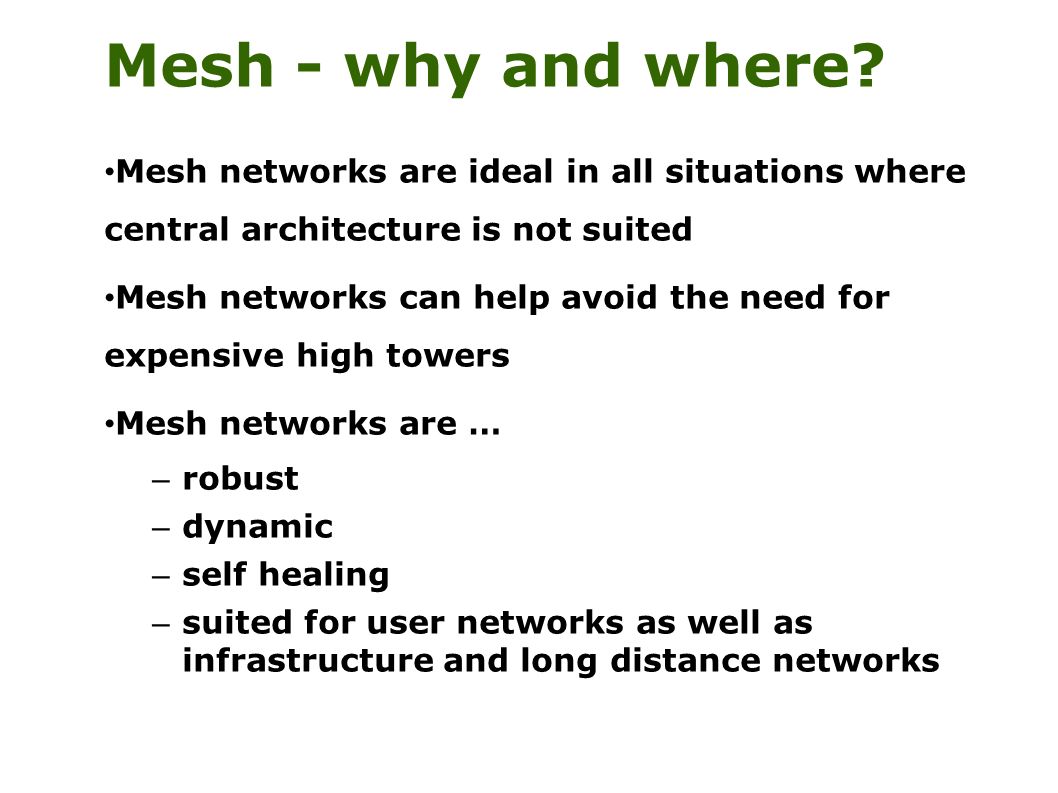 Mesh - why and where?

• Mesh networks are ideal in all situations where central architecture is not suited

• Mesh networks can help avoid the need for expensive high towers

• Mesh networks are ...

– robust
– dynamic
– self healing
– suited for user networks as well as infrastructure and long distance networks